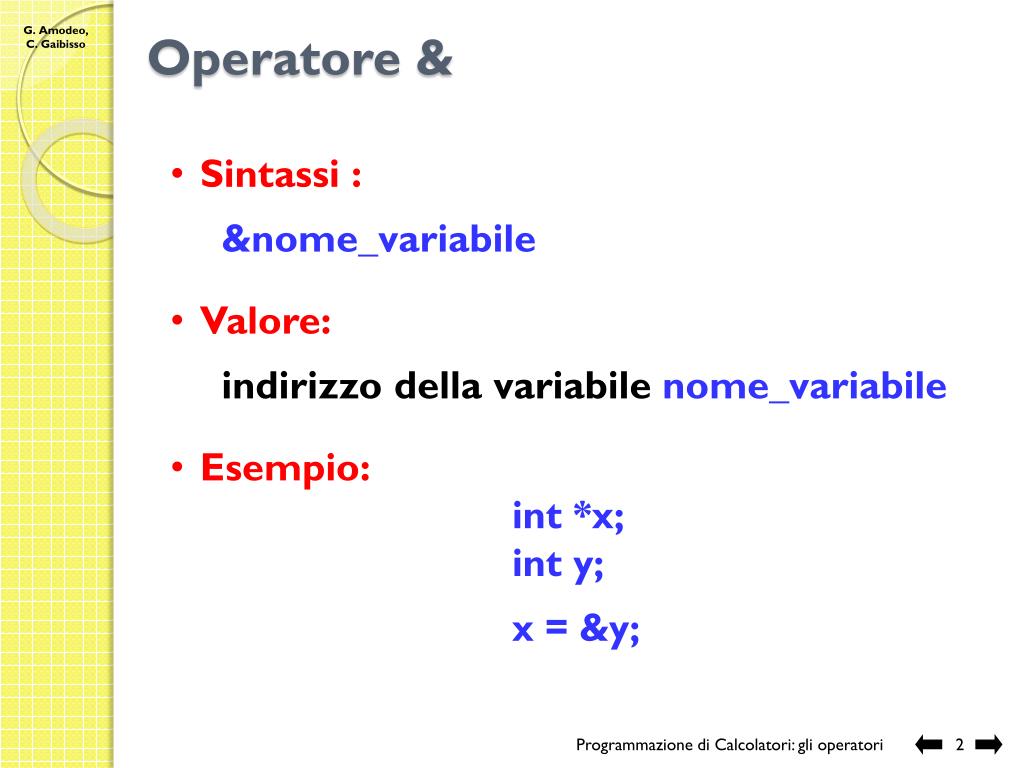 G. Amodeo, C. Gaibisso

Operatore &

• Sintassi :
&nome_variabile

• Valore:
indirizzo della variabile nome_variabile

• Esempio:
int *x;
int y;
x = &y;

Programmazione di Calcolatori: gli operatori 2